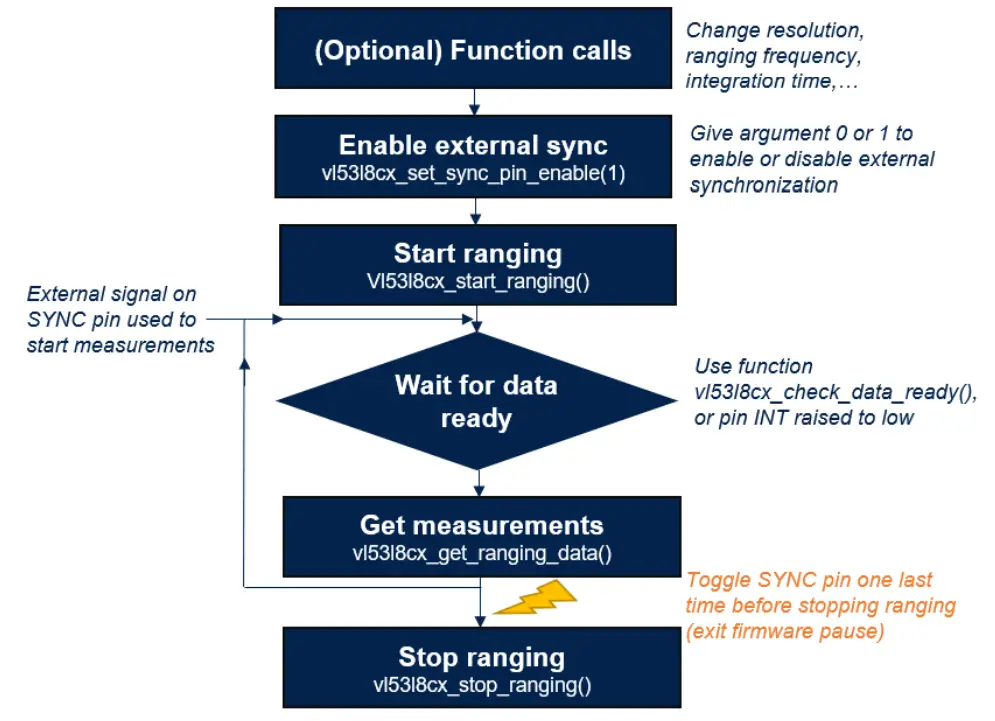 (Optional) Function calls

Change resolution, ranging frequency, integration time,…

Enable external sync
vl53l8cx_set_sync_pin_enable(1)

Give argument 0 or 1 to enable or disable external synchronization

Start ranging
Vl53l8cx_start_ranging()

External signal on SYNC pin used to start measurements

Wait for data ready

Use function vl53l8cx_check_data_ready(), or pin INT raised to low

Get measurements
vl53l8cx_get_ranging_data()

Toggle SYNC pin one last time before stopping ranging (exit firmware pause)

Stop ranging
vl53l8cx_stop_ranging()